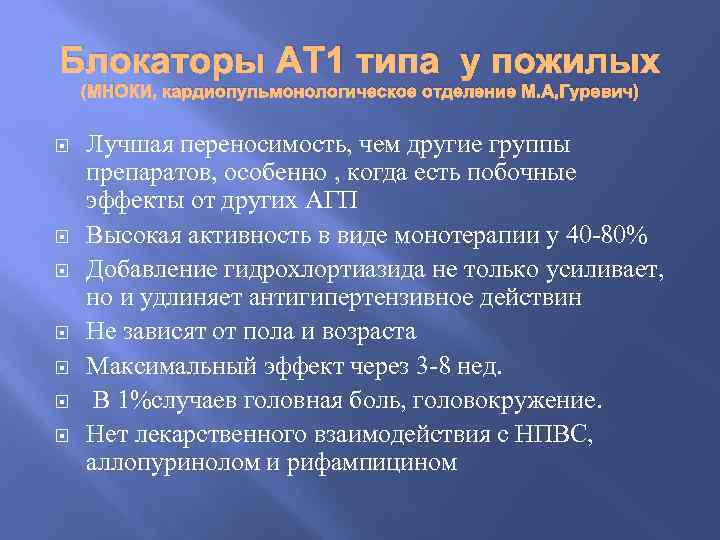 Блокаторы АТ1 типа у пожилых
(МНОКИ, кардиопульмонологическое отделение М.А,Гуревич)

Лучшая переносимость, чем другие группы препаратов, особенно , когда есть побочные эффекты от других АГП

Высокая активность в виде монотерапии у 40-80%

Добавление гидрохлортиазида не только усиливает, но и удлиняет антигипертензивное действин

Не зависят от пола и возраста

Максимальный эффект через 3-8 нед.

В 1%случаев головная боль, головокружение.

Нет лекарственного взаимодействия с НПВС, аллопуринолом и рифампицином